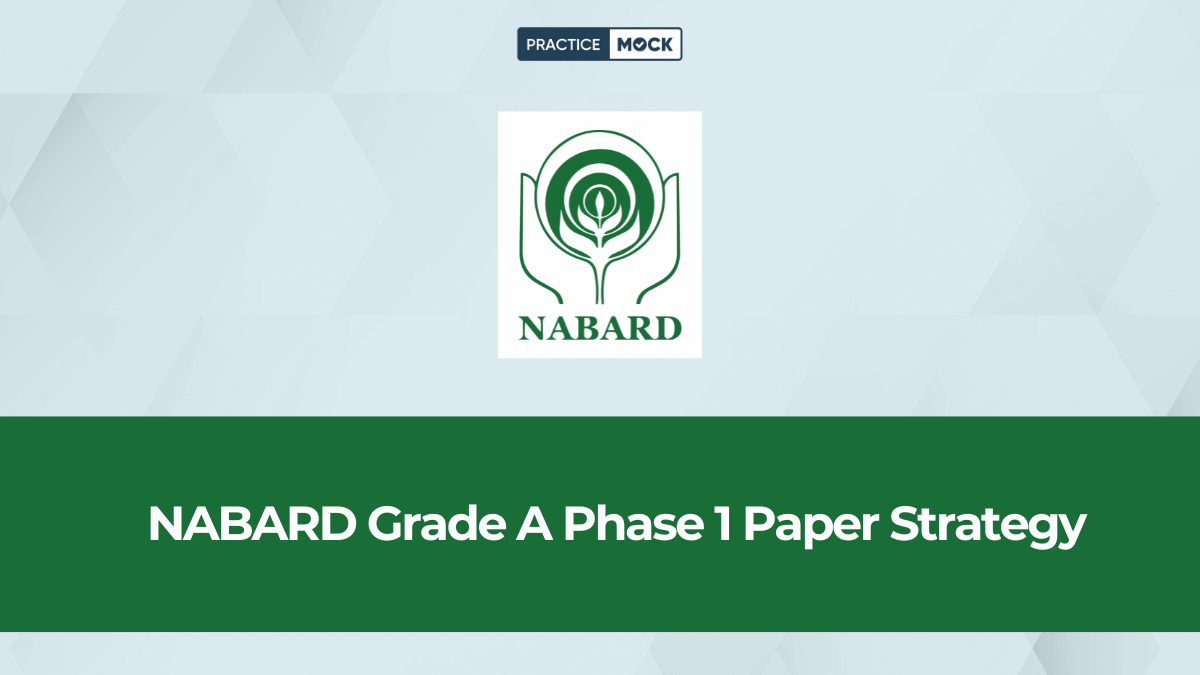 PRACTICE MOCK

NABARD

NABARD Grade A Phase 1 Paper Strategy